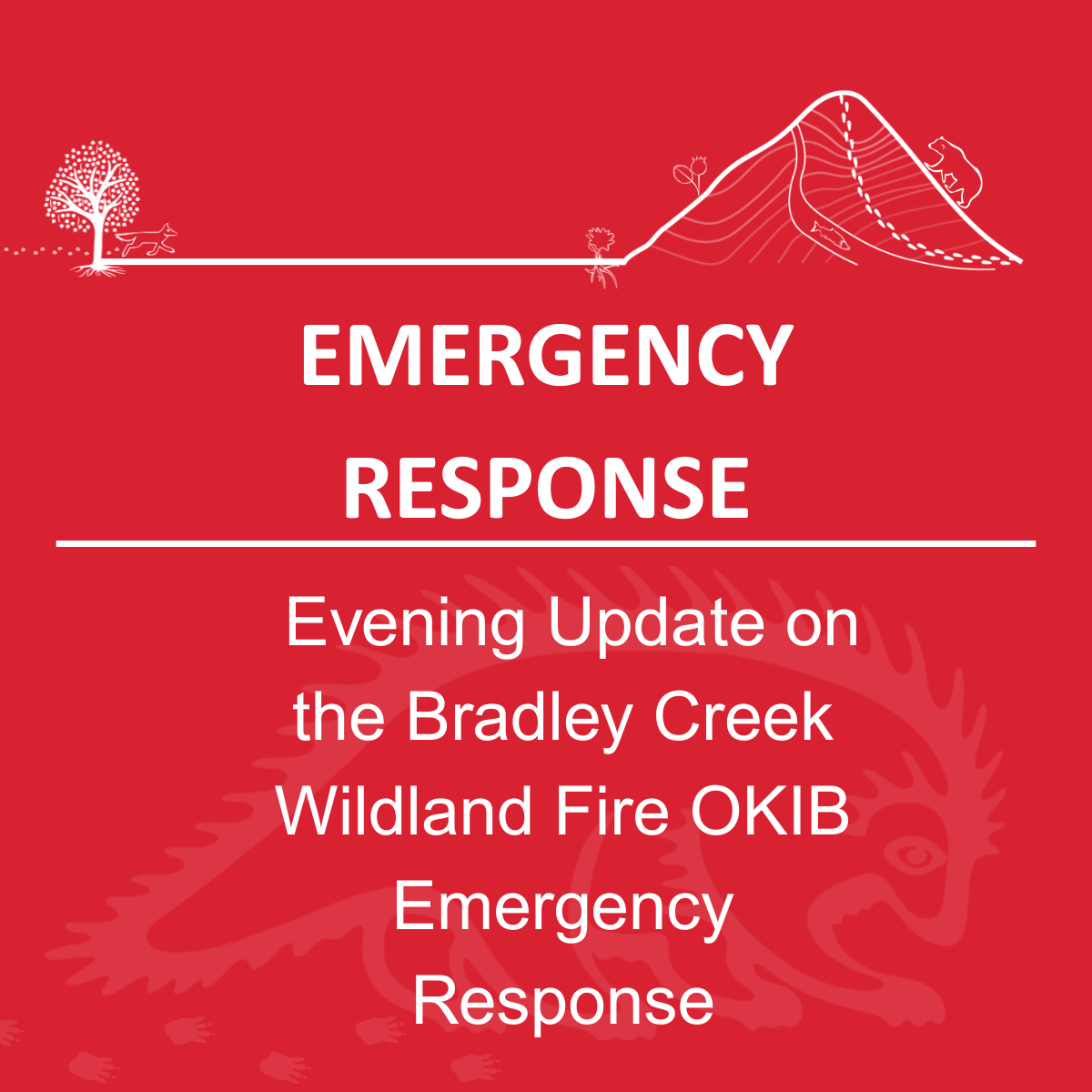 EMERGENCY RESPONSE

Evening Update on the Bradley Creek Wildland Fire OKIB Emergency Response